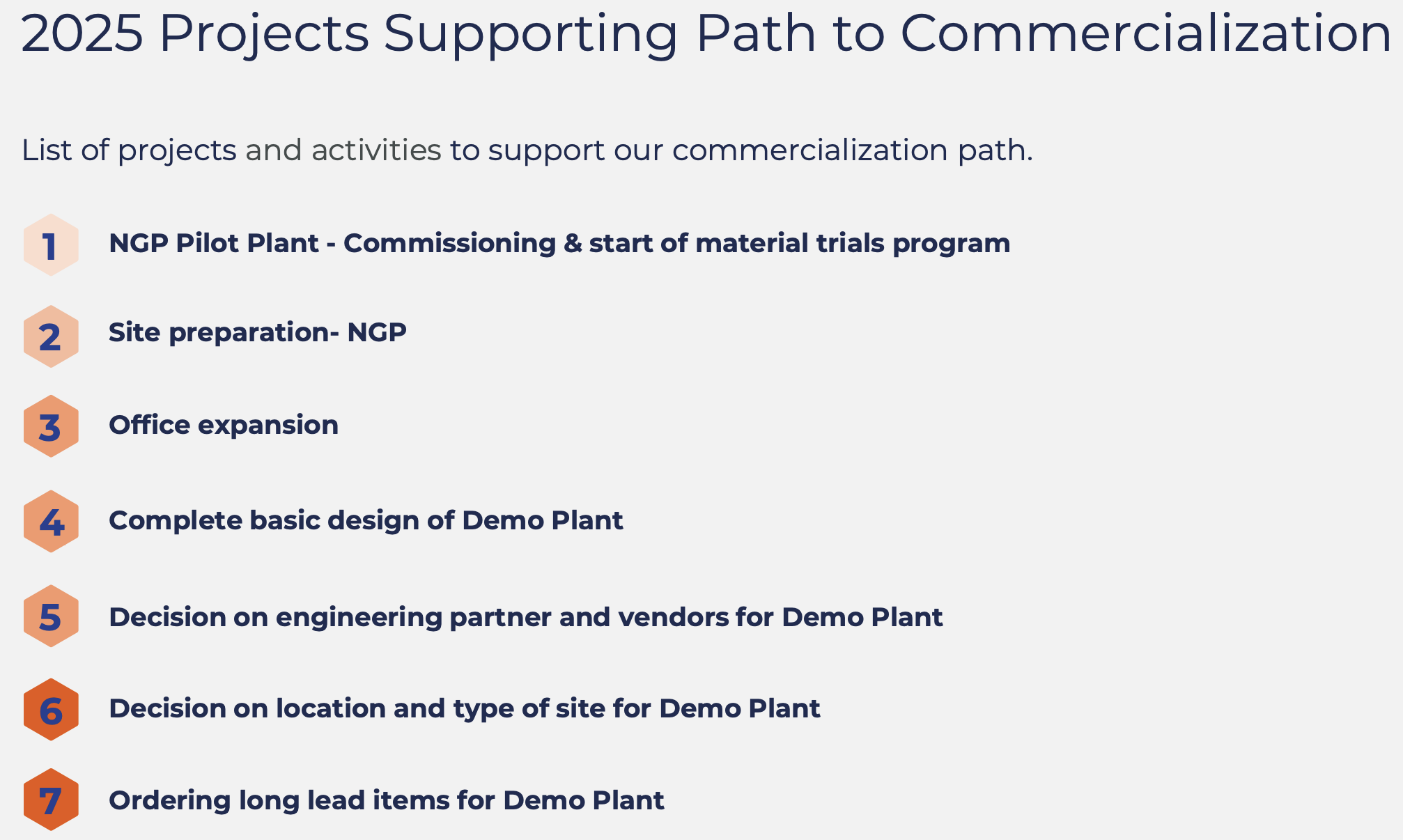 2025 Projects Supporting Path to Commercialization

List of projects and activities to support our commercialization path.

1 NGP Pilot Plant - Commissioning & start of material trials program

2 Site preparation- NGP

3 Office expansion

4 Complete basic design of Demo Plant

5 Decision on engineering partner and vendors for Demo Plant

6 Decision on location and type of site for Demo Plant

7 Ordering long lead items for Demo Plant